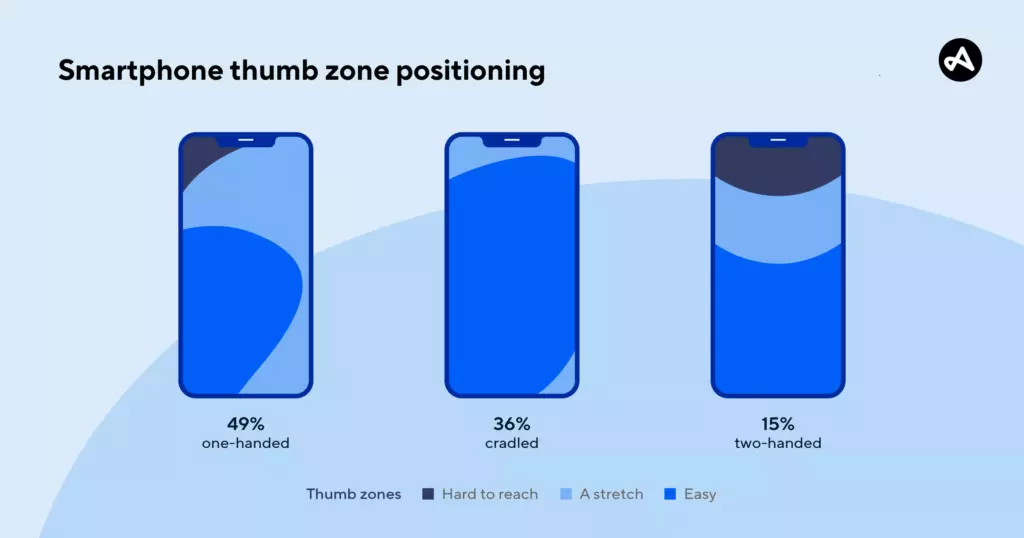 Smartphone thumb zone positioning

49%
one-handed

36%
cradled

15%
two-handed

Thumb zones Hard to reach A stretch Easy